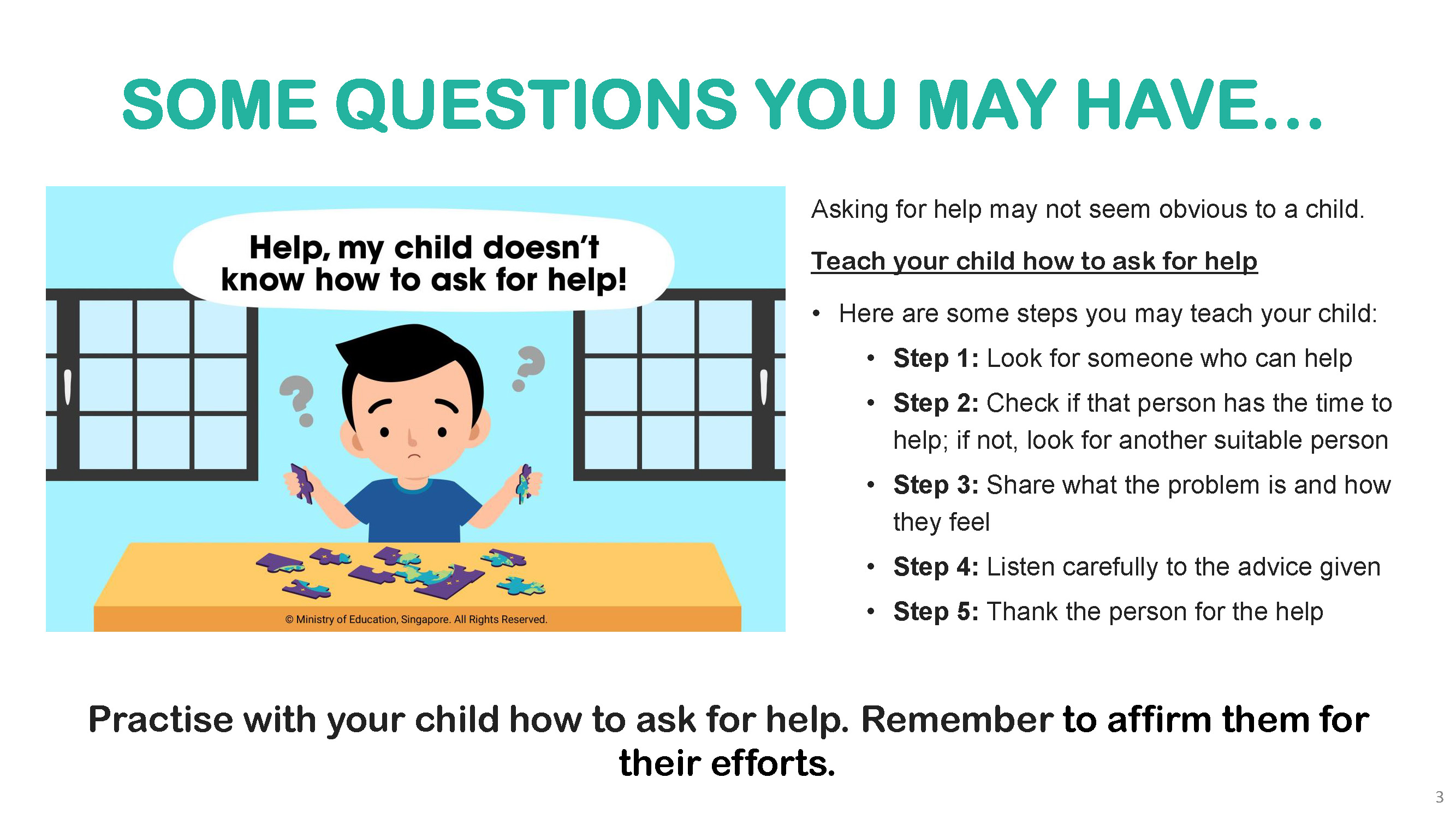 SOME QUESTIONS YOU MAY HAVE...

Help, my child doesn't know how to ask for help!

© Ministry of Education, Singapore. All Rights Reserved.

Asking for help may not seem obvious to a child.

Teach your child how to ask for help

• Here are some steps you may teach your child:
  • Step 1: Look for someone who can help
  • Step 2: Check if that person has the time to help; if not, look for another suitable person
  • Step 3: Share what the problem is and how they feel
  • Step 4: Listen carefully to the advice given
  • Step 5: Thank the person for the help

Practise with your child how to ask for help. Remember to affirm them for their efforts.

3